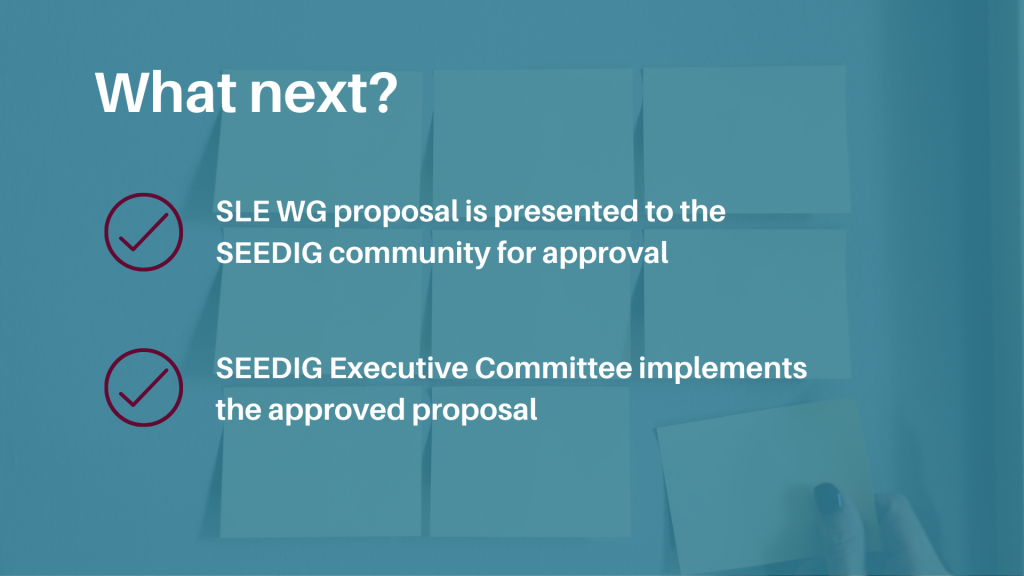 What next?

SLE WG proposal is presented to the SEEDIG community for approval

SEEDIG Executive Committee implements the approved proposal